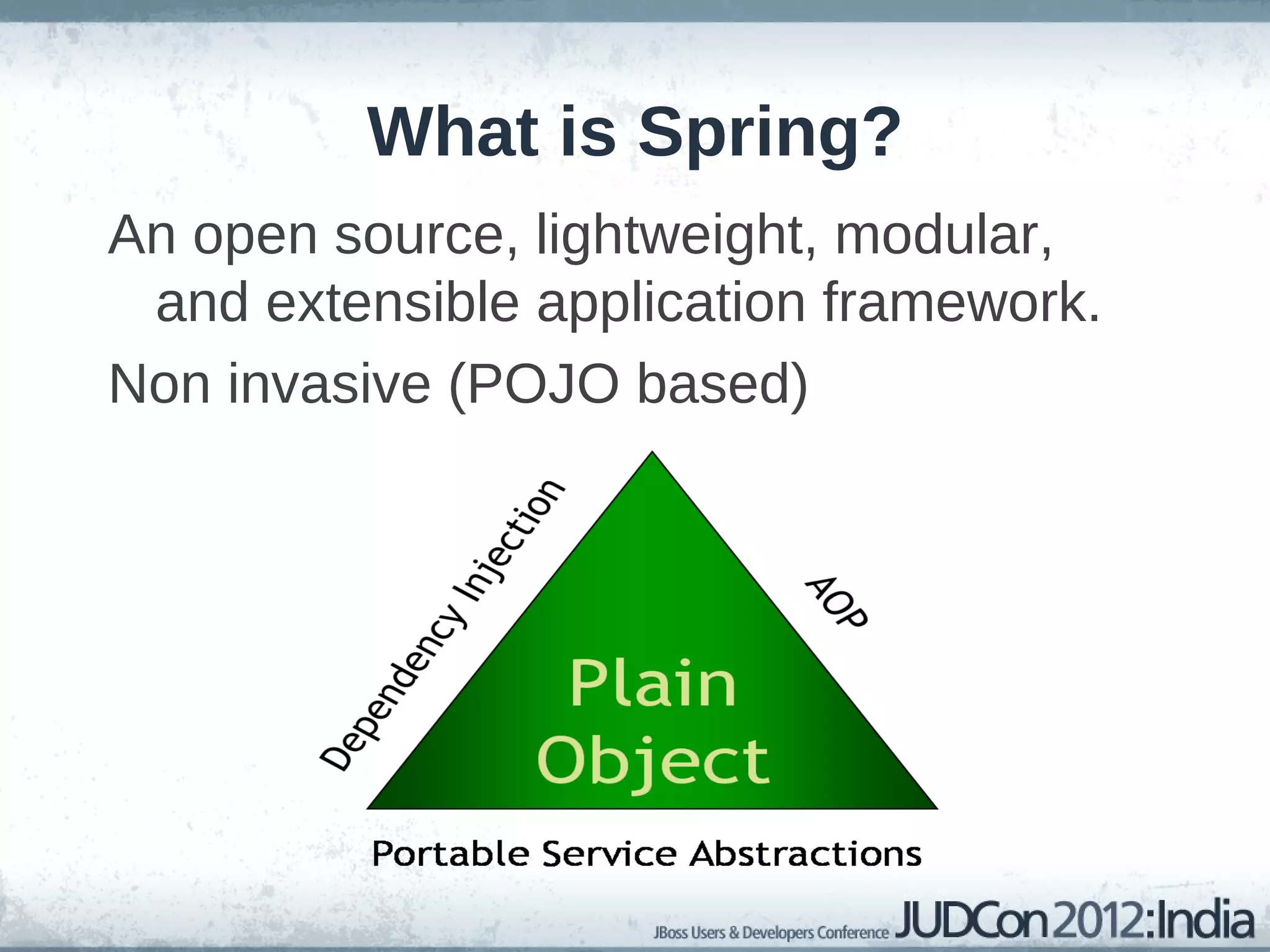 What is Spring?

An open source, lightweight, modular, and extensible application framework.

Non invasive (POJO based)

Dependency Injection

AOP

Plain Object

Portable Service Abstractions

JBoss Users & Developers Conference JUDCon 2012:India